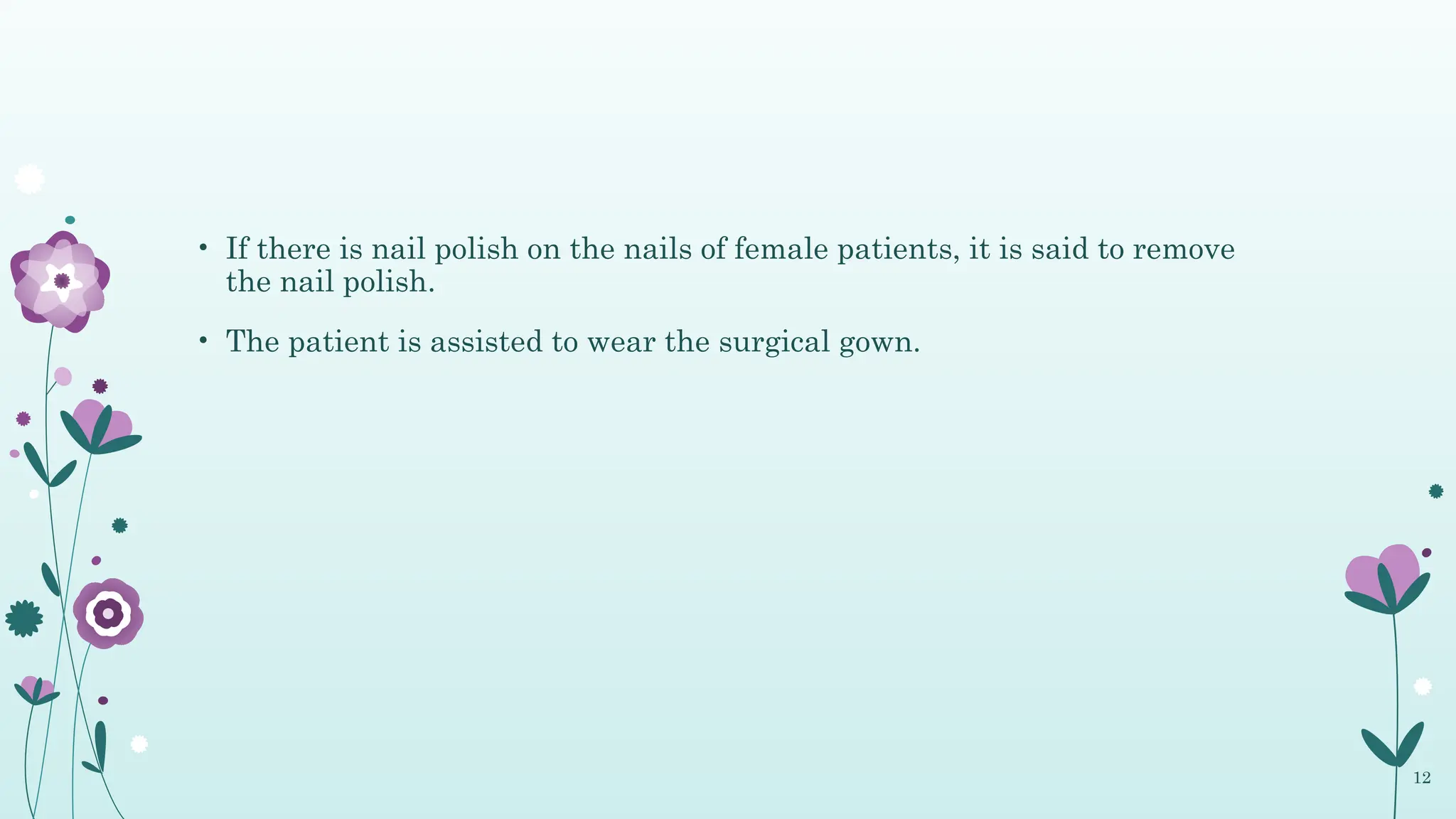 • If there is nail polish on the nails of female patients, it is said to remove the nail polish.

• The patient is assisted to wear the surgical gown.

12